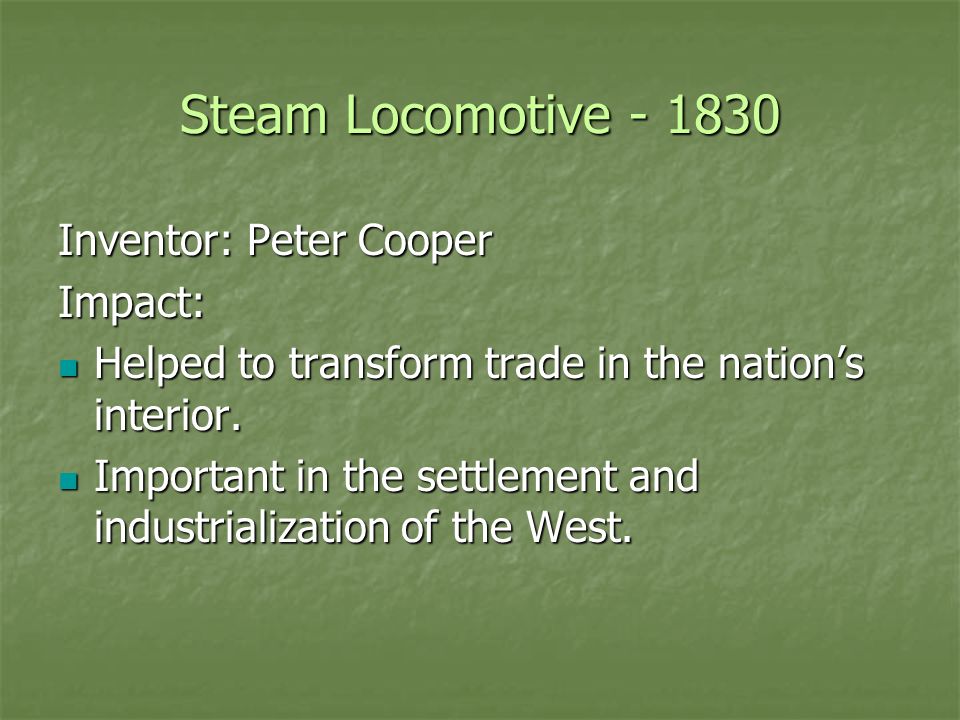 Steam Locomotive - 1830

Inventor: Peter Cooper

Impact:

- Helped to transform trade in the nation’s interior.
- Important in the settlement and industrialization of the West.